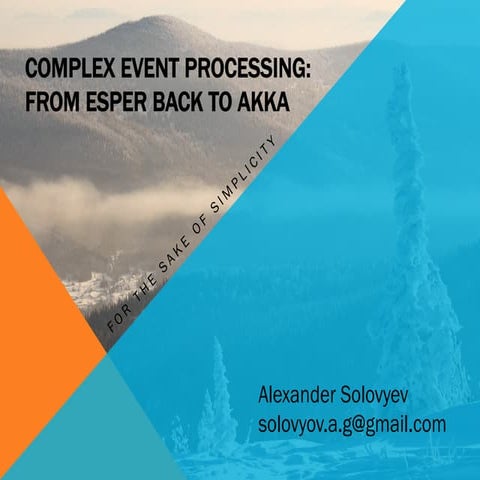 COMPLEX EVENT PROCESSING:
FROM ESPER BACK TO AKKA

FOR THE SAKE OF SIMPLICITY

Alexander Solovyev
solovyov.a.g@gmail.com